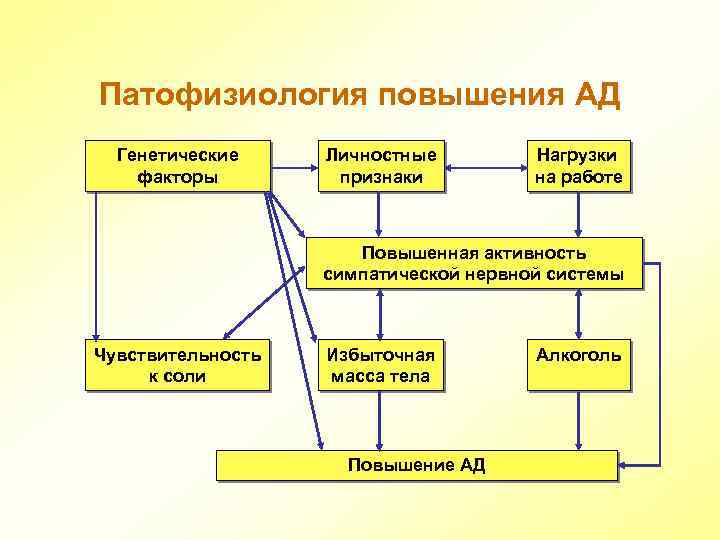 Патофизиология повышения АД

Генетические факторы

Личностные признаки

Нагрузки на работе

Повышенная активность симпатической нервной системы

Чувствительность к соли

Избыточная масса тела

Алкоголь

Повышение АД